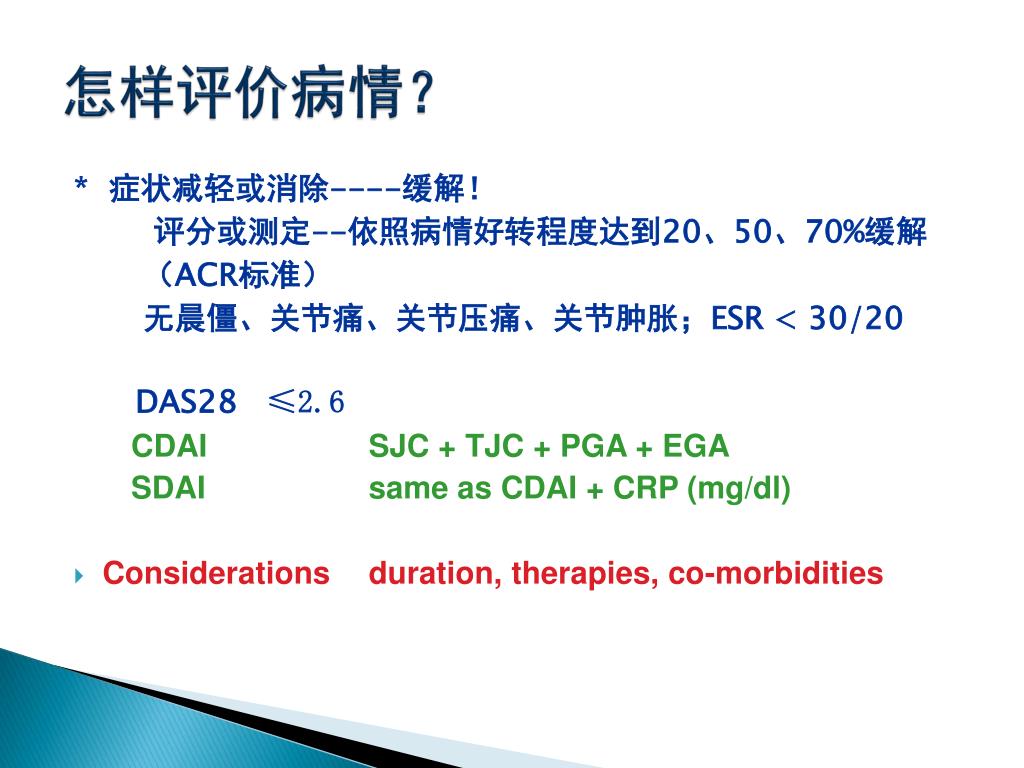 怎样评价病情？

* 症状减轻或消除----缓解！

评分或测定--依照病情好转程度达到20、50、70%缓解（ACR标准）

无晨僵、关节痛、关节压痛、关节肿胀；ESR < 30/20

DAS28 ≤2.6

CDAI SJC + TJC + PGA + EGA

SDAI same as CDAI + CRP (mg/dl)

Considerations duration, therapies, co-morbidities